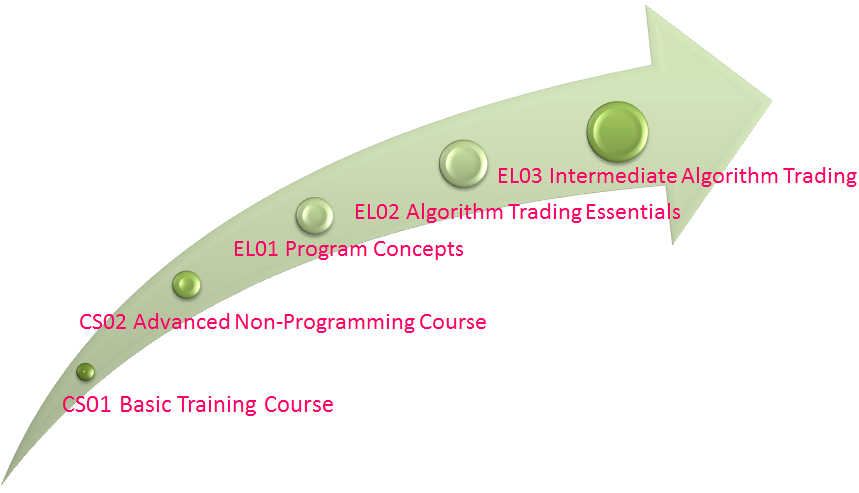 EL03 Intermediate Algorithm Trading

EL02 Algorithm Trading Essentials

EL01 Program Concepts

CS02 Advanced Non-Programming Course

CS01 Basic Training Course